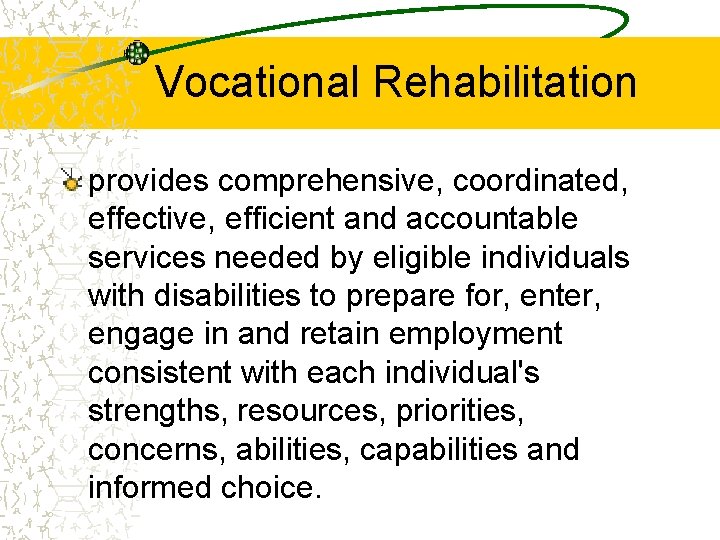 Vocational Rehabilitation

provides comprehensive, coordinated, effective, efficient and accountable services needed by eligible individuals with disabilities to prepare for, enter, engage in and retain employment consistent with each individual's strengths, resources, priorities, concerns, abilities, capabilities and informed choice.